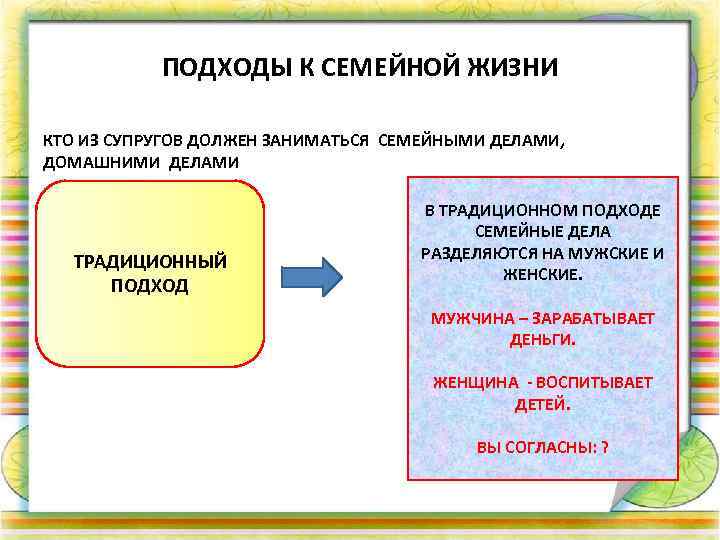 ПОДХОДЫ К СЕМЕЙНОЙ ЖИЗНИ

КТО ИЗ СУПРУГОВ ДОЛЖЕН ЗАНИМАТЬСЯ СЕМЕЙНЫМИ ДЕЛАМИ, ДОМАШНИМИ ДЕЛАМИ

ТРАДИЦИОННЫЙ ПОДХОД

В ТРАДИЦИОННОМ ПОДХОДЕ СЕМЕЙНЫЕ ДЕЛА РАЗДЕЛЯЮТСЯ НА МУЖСКИЕ И ЖЕНСКИЕ.

МУЖЧИНА – ЗАРАБАТЫВАЕТ ДЕНЬГИ.

ЖЕНЩИНА - ВОСПИТЫВАЕТ ДЕТЕЙ.

ВЫ СОГЛАСНЫ: ?